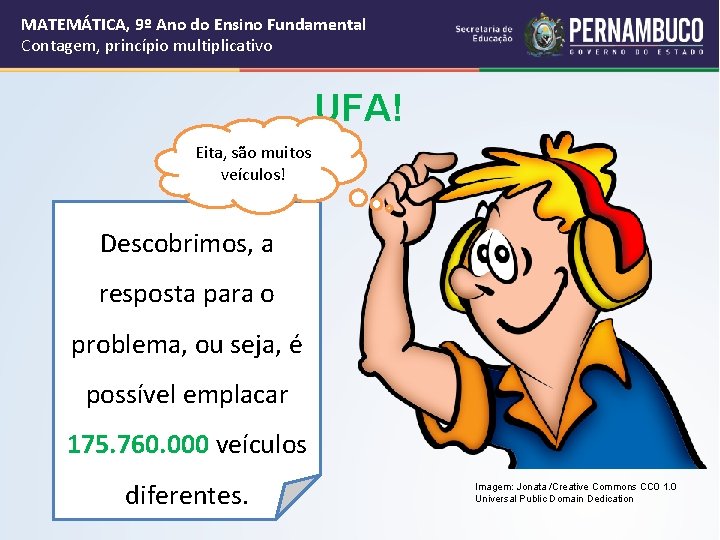 MATEMÁTICA, 9º Ano do Ensino Fundamental
Contagem, princípio multiplicativo

Secretaria de Educação

PERNAMBUCO
GOVERNO DO ESTADO

UFA!

Eita, são muitos veículos!

Descobrimos, a resposta para o problema, ou seja, é possível emplacar 175.760.000 veículos diferentes.

Imagem: Jonata /Creative Commons CC0 1.0 Universal Public Domain Dedication